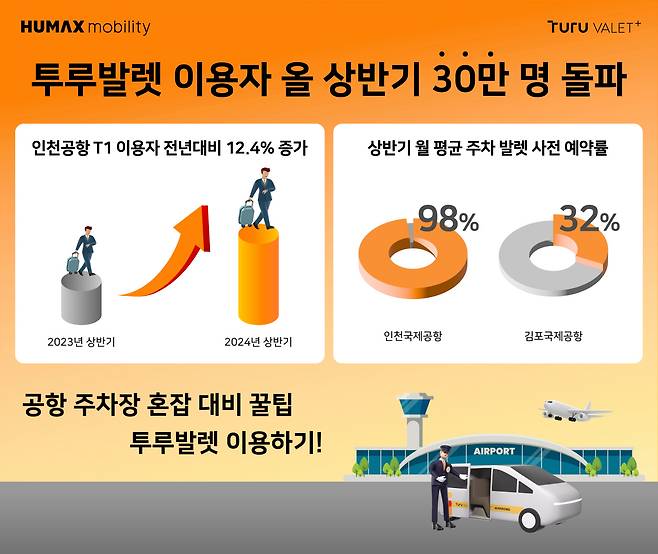 HUMAX mobility

TURU VALET+

투루발렛 이용자 올 상반기 30만 명 돌파

인천공항 T1 이용자 전년대비 12.4% 증가

2023년 상반기

2024년 상반기

상반기 월 평균 주차 발렛 사전 예약률

98%

32%

인천국제공항

김포국제공항

공항 주차장 혼잡 대비 꿀팁

투루발렛 이용하기!

AIRPORT